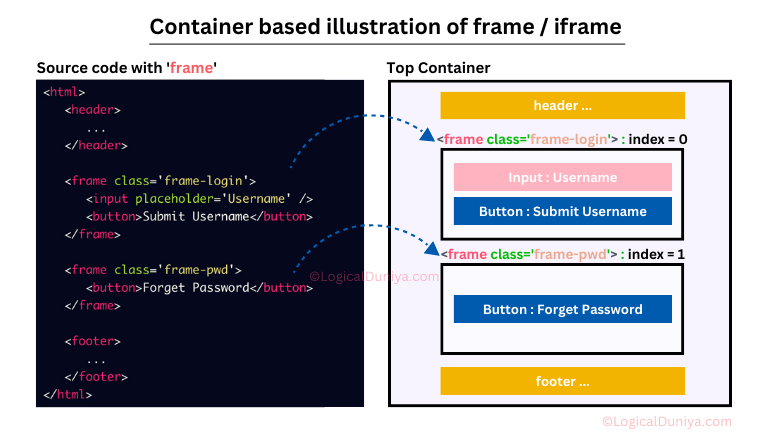 Container based illustration of frame / iframe

Source code with 'frame'

<html>
<header>
...
</header>

<frame class='frame-login'>
<input placeholder='Username' />
<button>Submit Username</button>
</frame>

<frame class='frame-pwd'>
<button>Forget Password</button>
</frame>

<footer>
...
</footer>
</html>

©LogicalDuniya.com

Top Container

header ...

<frame class='frame-login'> : index = 0

Input : Username

Button : Submit Username

<frame class='frame-pwd'> : index = 1

Button : Forget Password

footer ...

©LogicalDuniya.com